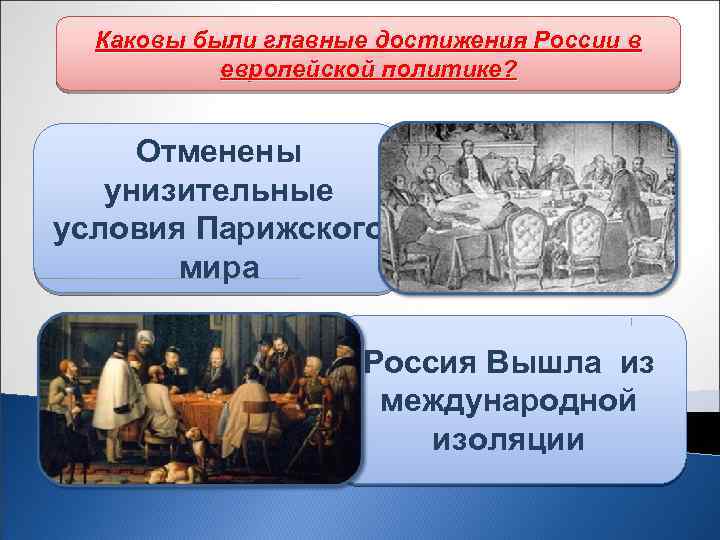 Каковы были главные достижения России в европейской политике?

Отменены унизительные условия Парижского мира

Россия Вышла из международной изоляции